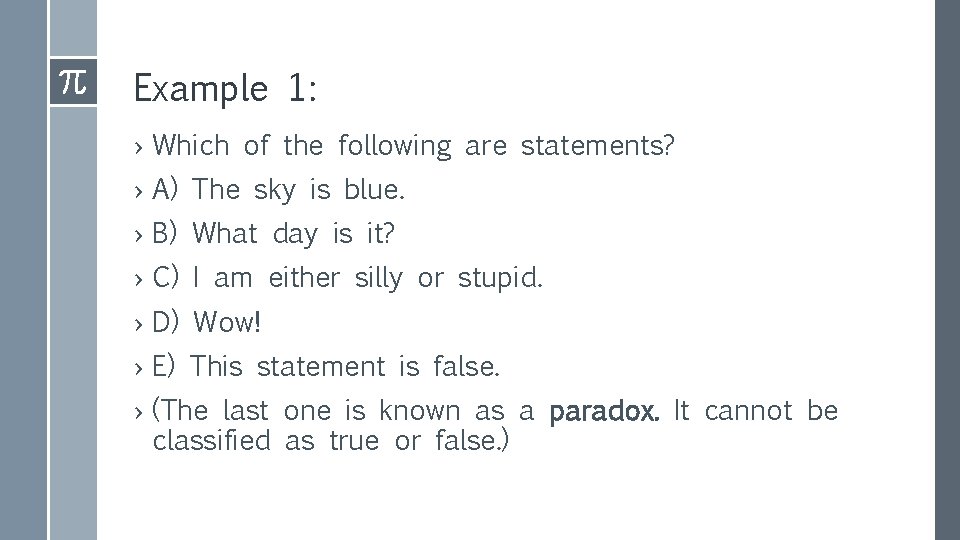 $\pi$

Example 1:

› Which of the following are statements?

› A) The sky is blue.

› B) What day is it?

› C) I am either silly or stupid.

› D) Wow!

› E) This statement is false.

› (The last one is known as a paradox. It cannot be classified as true or false.)